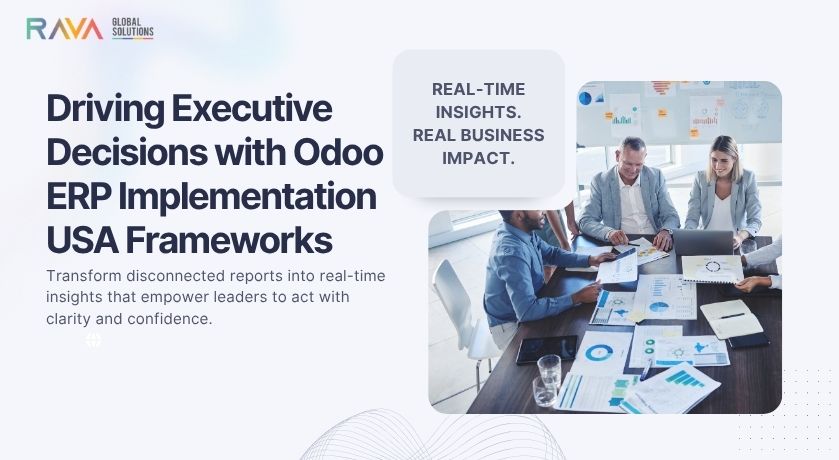 RAVA GLOBAL SOLUTIONS

Driving Executive Decisions with Odoo ERP Implementation USA Frameworks

Transform disconnected reports into real-time insights that empower leaders to act with clarity and confidence.

REAL-TIME INSIGHTS. REAL BUSINESS IMPACT.